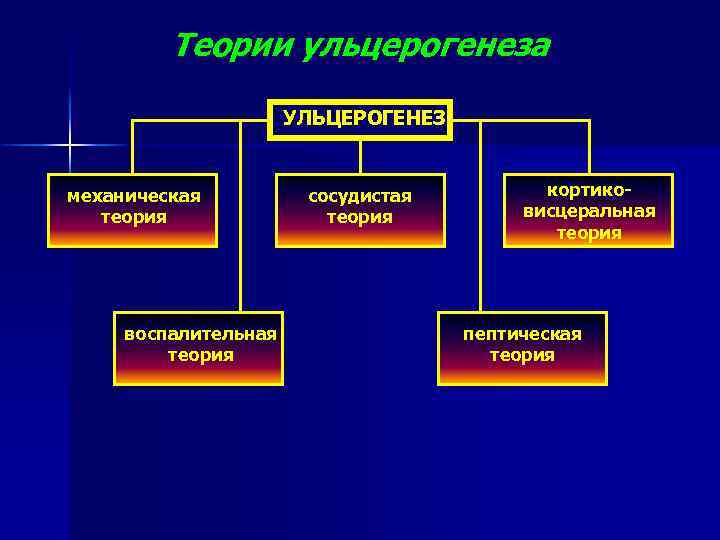 Теории ульцерогенеза

УЛЬЦЕРОГЕНЕЗ

механическая теория

сосудистая теория

кортико-висцеральная теория

воспалительная теория

пептическая теория